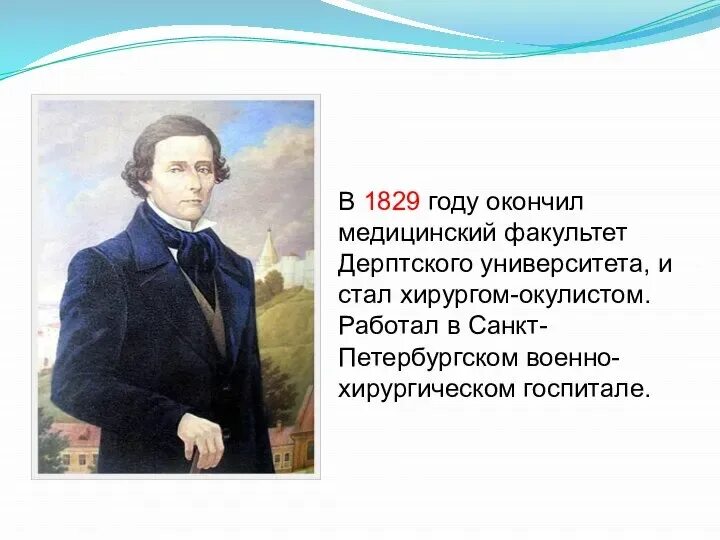 В 1829 году окончил медицинский факультет Дерптского университета, и стал хирургом-окулистом. Работал в Санкт-Петербургском военно-хирургическом госпитале.